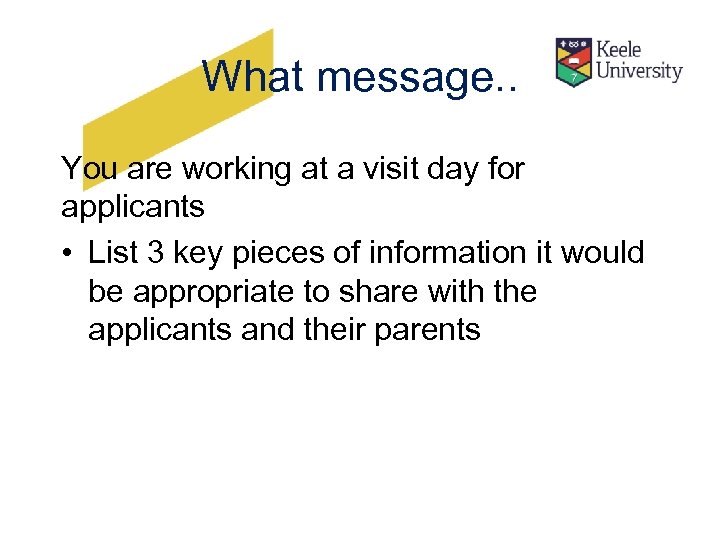 What message..

Keele University

You are working at a visit day for applicants

• List 3 key pieces of information it would be appropriate to share with the applicants and their parents